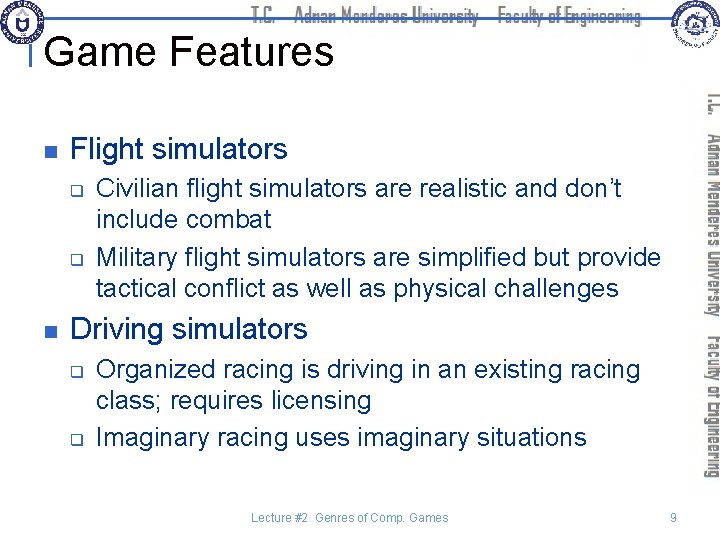 T.C. Adnan Menderes University Faculty of Engineering

Game Features

- Flight simulators
  - Civilian flight simulators are realistic and don't include combat
  - Military flight simulators are simplified but provide tactical conflict as well as physical challenges
- Driving simulators
  - Organized racing is driving in an existing racing class; requires licensing
  - Imaginary racing uses imaginary situations

T.C. Adnan Menderes University Faculty of Engineering

Lecture #2 Genres of Comp. Games 9